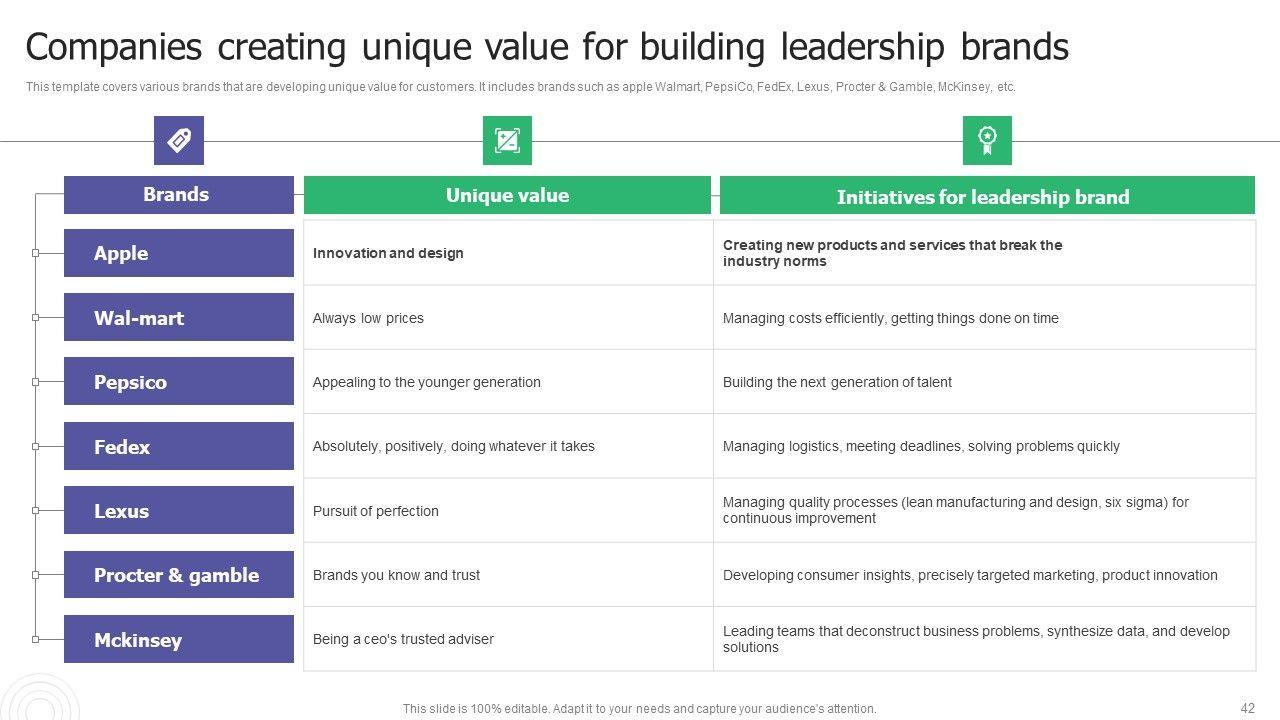 Companies creating unique value for building leadership brands

This template covers various brands that are developing unique value for customers. It includes brands such as apple Walmart, PepsiCo, FedEx, Lexus, Procter & Gamble, McKinsey, etc.

| Brands | Unique value | Initiatives for leadership brand |
|---|---|---|
| Apple | Innovation and design | Creating new products and services that break the industry norms |
| Wal-mart | Always low prices | Managing costs efficiently, getting things done on time |
| Pepsico | Appealing to the younger generation | Building the next generation of talent |
| Fedex | Absolutely, positively, doing whatever it takes | Managing logistics, meeting deadlines, solving problems quickly |
| Lexus | Pursuit of perfection | Managing quality processes (lean manufacturing and design, six sigma) for continuous improvement |
| Procter & gamble | Brands you know and trust | Developing consumer insights, precisely targeted marketing, product innovation |
| Mckinsey | Being a ceo's trusted adviser | Leading teams that deconstruct business problems, synthesize data, and develop solutions |

This slide is 100% editable. Adapt it to your needs and capture your audience's attention.

42